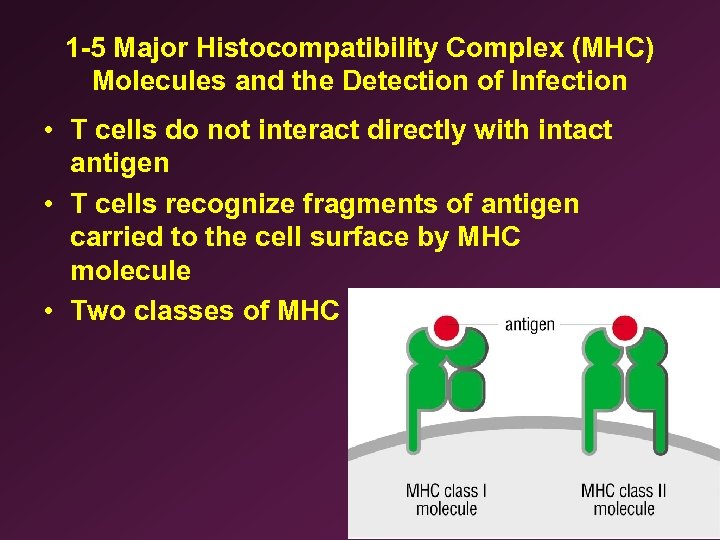 1-5 Major Histocompatibility Complex (MHC) Molecules and the Detection of Infection

• T cells do not interact directly with intact antigen

• T cells recognize fragments of antigen carried to the cell surface by MHC molecule

• Two classes of MHC

antigen

MHC class I molecule

MHC class II molecule